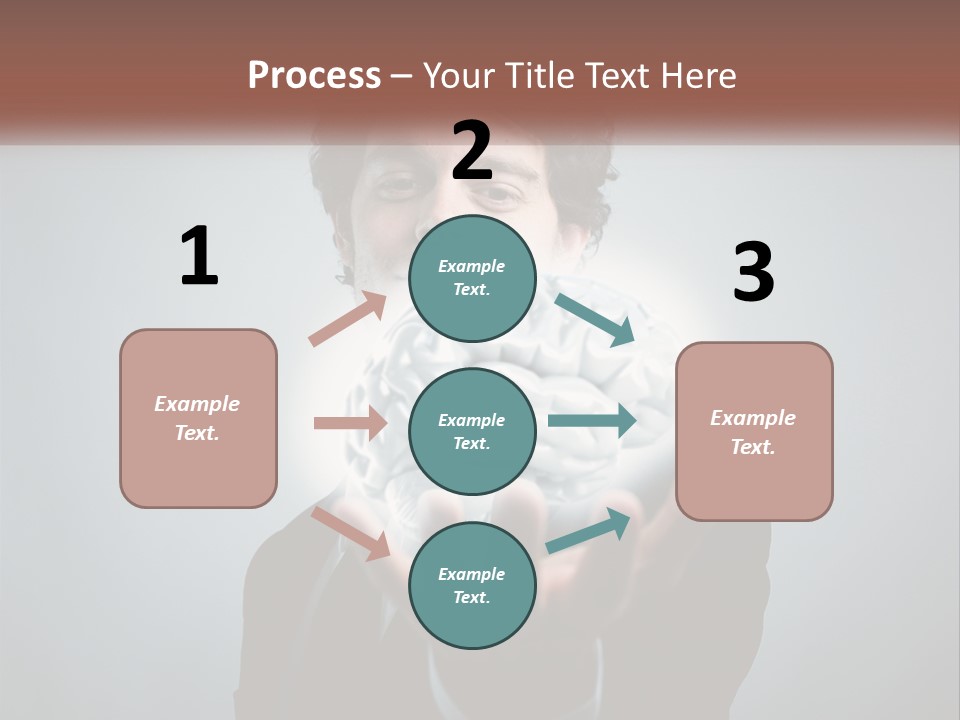 Process – Your Title Text Here

1

Example Text.

2

Example Text.

Example Text.

Example Text.

3

Example Text.